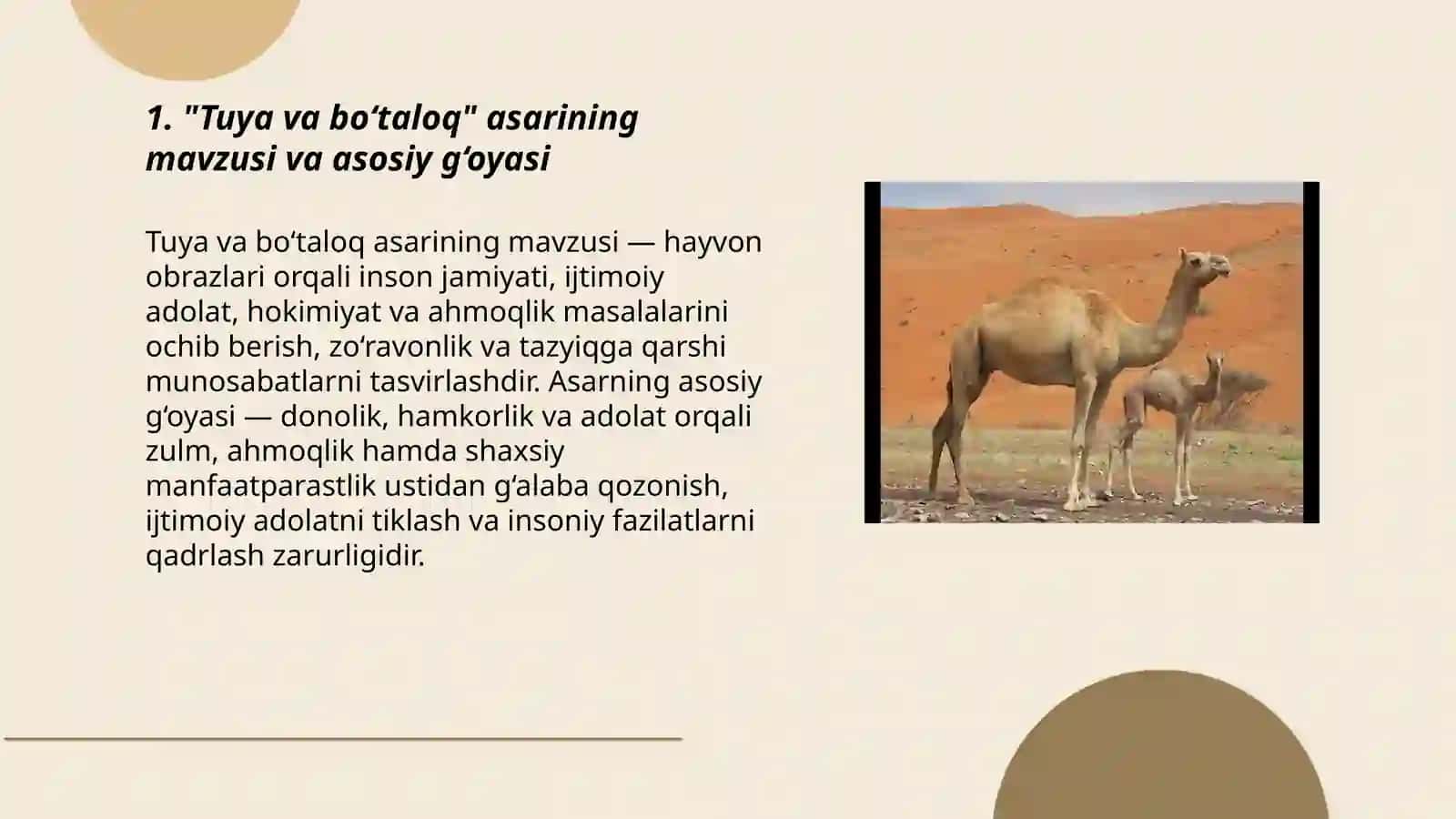 1. "Tuya va bo‘taloq" asarining mavzusi va asosiy g‘oyasi

Tuya va bo‘taloq asarining mavzusi — hayvon obrazlari orqali inson jamiyati, ijtimoiy adolat, hokimiyat va ahmoqlik masalalarini ochib berish, zo‘ravonlik va tazyiqga qarshi munosabatlarni tasvirlashdir. Asarning asosiy g‘oyasi — donolik, hamkorlik va adolat orqali zulm, ahmoqlik hamda shaxsiy manfaatparastlik ustidan g‘alaba qozonish, ijtimoiy adolatni tiklash va insoniy fazilatlarni qadrlash zarurligidir.